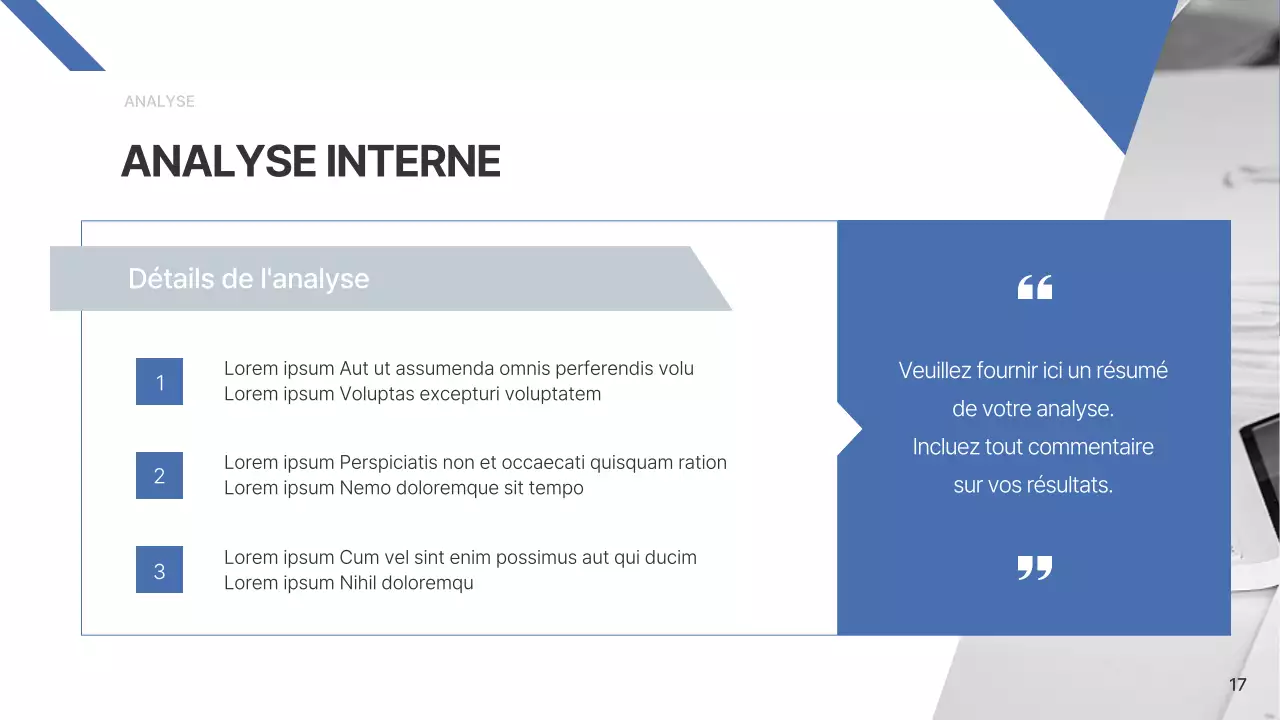 ANALYSE

ANALYSE INTERNE

Détails de l'analyse

1

Lorem ipsum Aut ut assumenda omnis perferendis volu
Lorem ipsum Voluptas excepturi voluptatem

2

Lorem ipsum Perspiciatis non et occaecati quisquam ration
Lorem ipsum Nemo doloremque sit tempo

3

Lorem ipsum Cum vel sint enim possimus aut qui ducim
Lorem ipsum Nihil doloremqu

“

Veuillez fournir ici un résumé de votre analyse.
Incluez tout commentaire sur vos résultats.

”

17